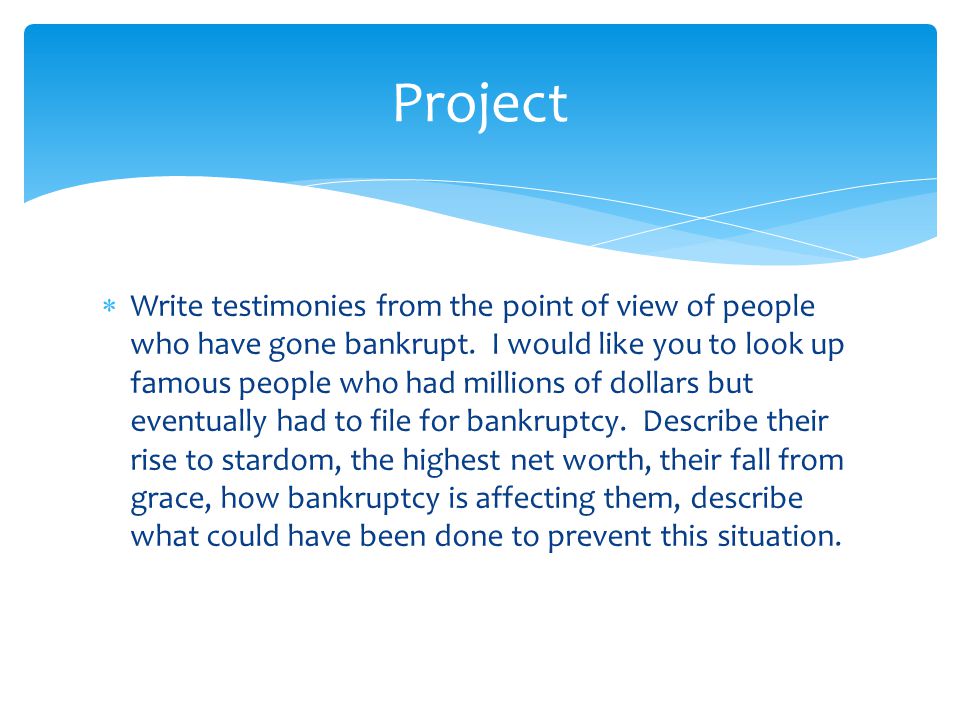 Project

* Write testimonies from the point of view of people who have gone bankrupt.  I would like you to look up famous people who had millions of dollars but eventually had to file for bankruptcy.  Describe their rise to stardom, the highest net worth, their fall from grace, how bankruptcy is affecting them, describe what could have been done to prevent this situation.